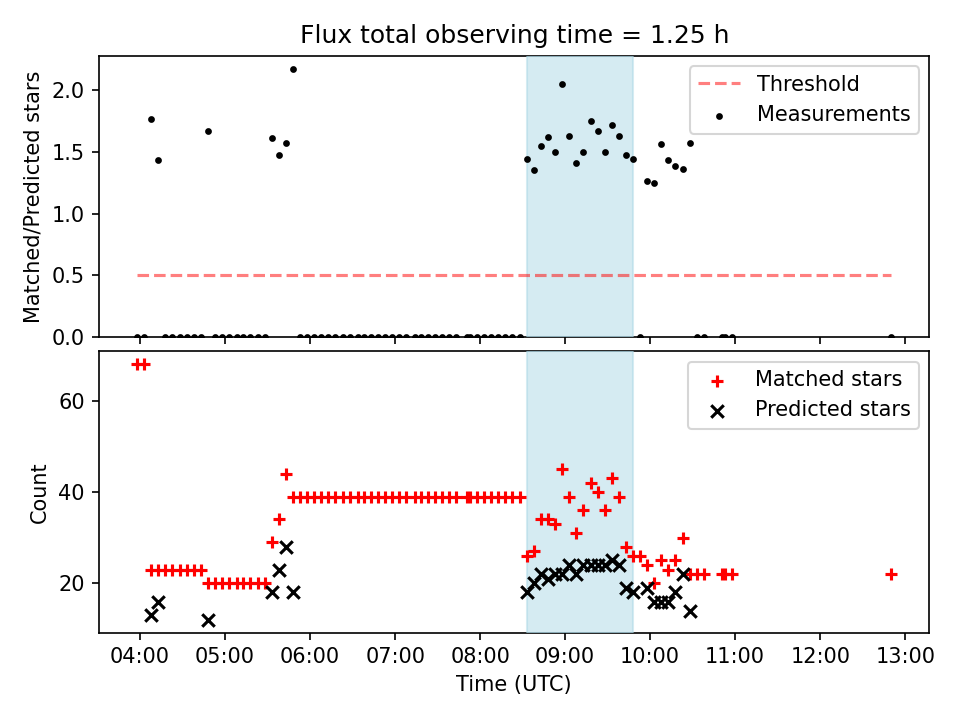 Flux total observing time = 1.25 h

Matched/Predicted stars

2.0
1.5
1.0
0.5
0.0

Threshold
Measurements

Count

60
40
20

Matched stars
Predicted stars

04:00 05:00 06:00 07:00 08:00 09:00 10:00 11:00 12:00 13:00

Time (UTC)